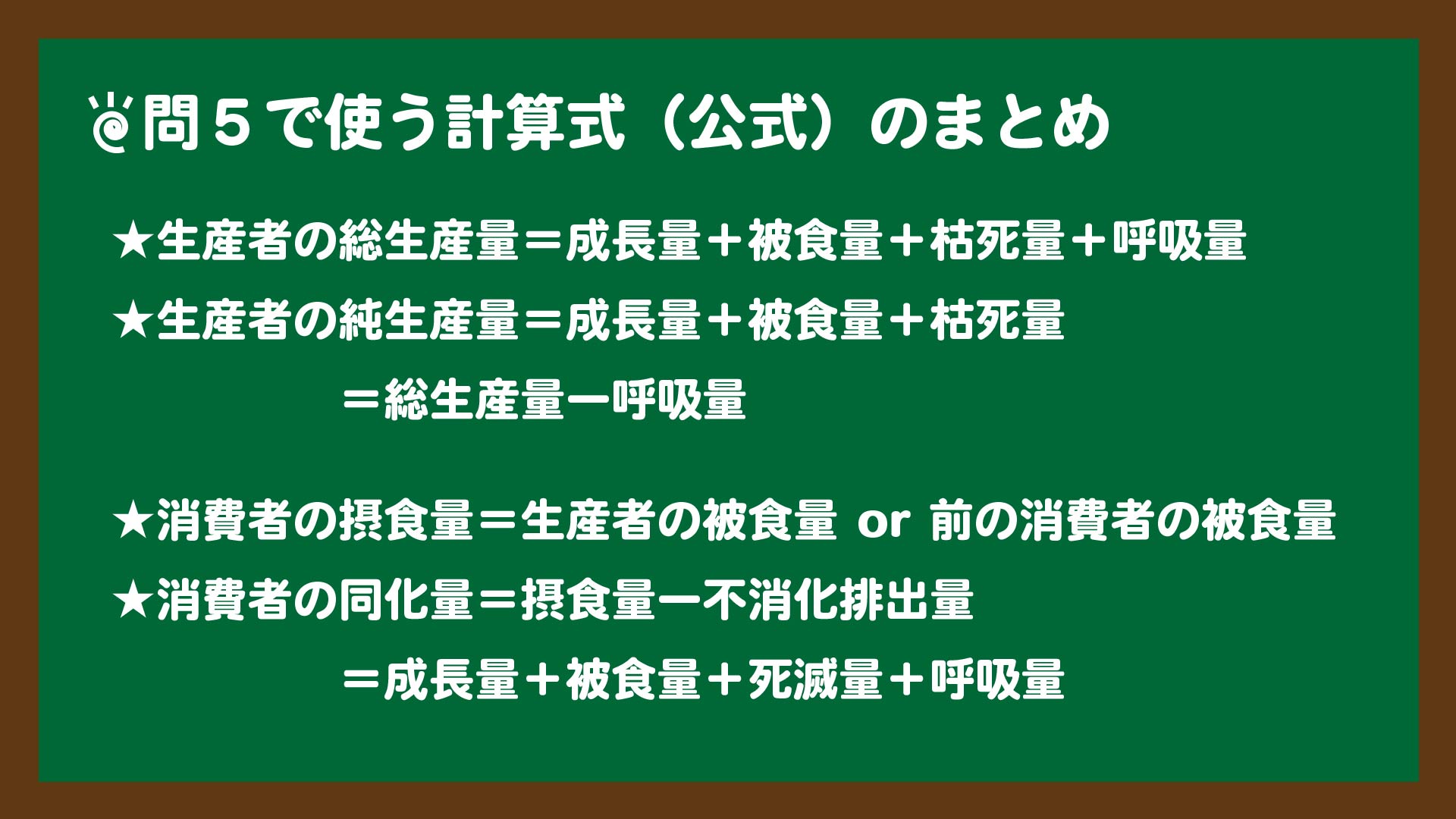 問５で使う計算式（公式）のまとめ

★生産者の総生産量＝成長量＋被食量＋枯死量＋呼吸量

★生産者の純生産量＝成長量＋被食量＋枯死量

＝総生産量ー呼吸量

★消費者の摂食量＝生産者の被食量 or 前の消費者の被食量

★消費者の同化量＝摂食量ー不消化排出量

＝成長量＋被食量＋死滅量＋呼吸量